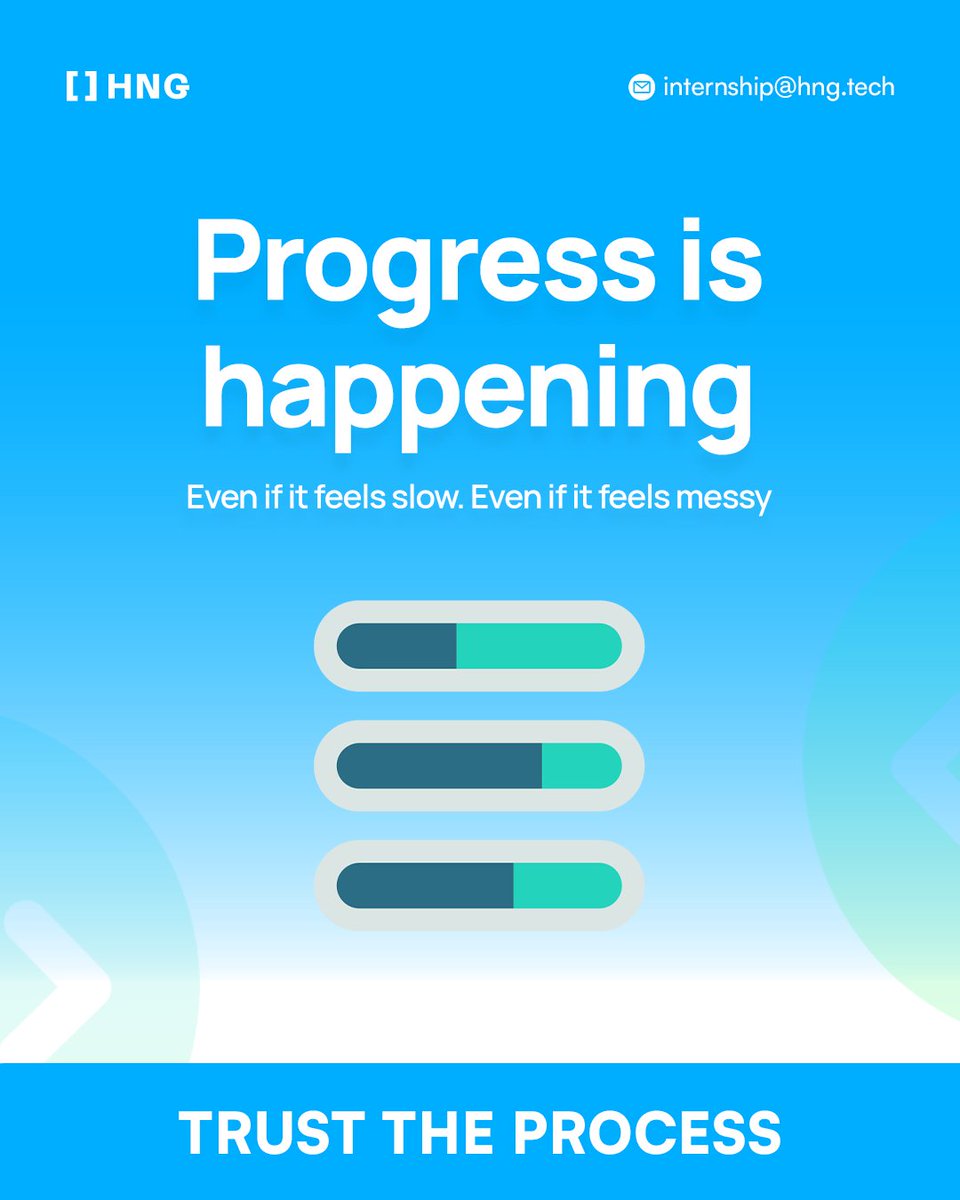 [ ] HNG

internship@hng.tech

Progress is happening

Even if it feels slow. Even if it feels messy

TRUST THE PROCESS